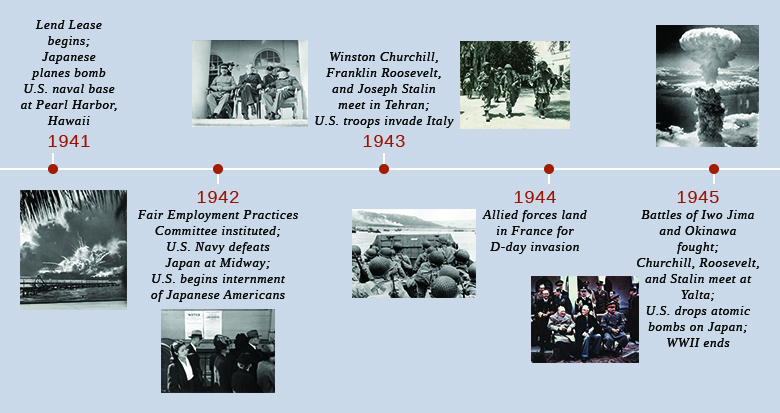 Lend Lease begins; Japanese planes bomb U.S. naval base at Pearl Harbor, Hawaii

1941

1942

Fair Employment Practices Committee instituted; U.S. Navy defeats Japan at Midway; U.S. begins internment of Japanese Americans

NOTICE

Winston Churchill, Franklin Roosevelt, and Joseph Stalin meet in Tehran; U.S. troops invade Italy

1943

1944

Allied forces land in France for D-day invasion

1945

Battles of Iwo Jima and Okinawa fought; Churchill, Roosevelt, and Stalin meet at Yalta; U.S. drops atomic bombs on Japan; WWII ends